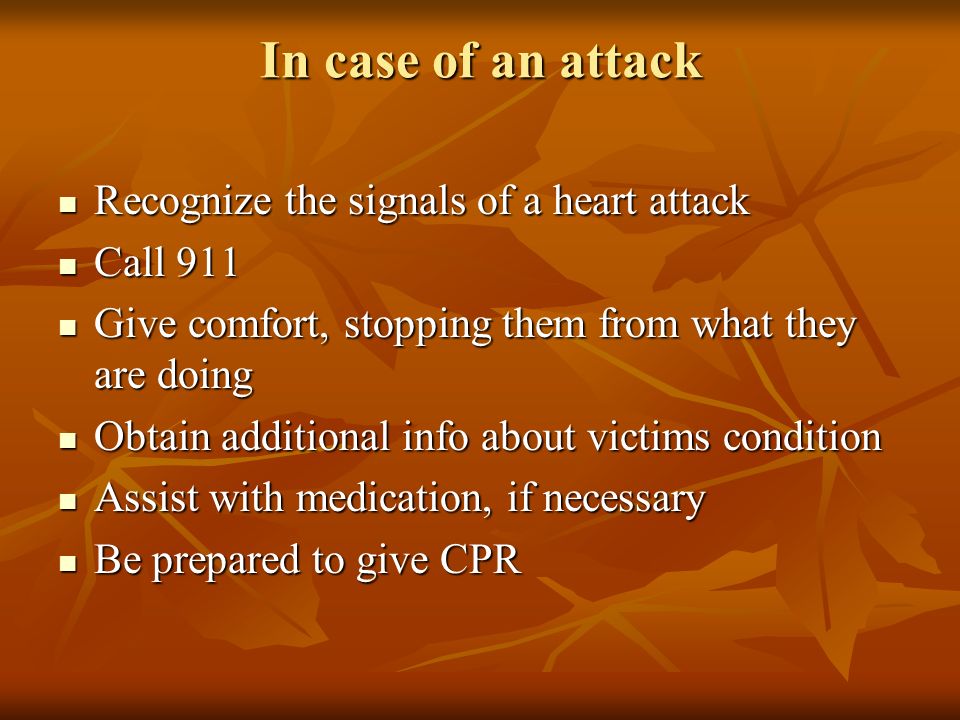 In case of an attack

- Recognize the signals of a heart attack
- Call 911
- Give comfort, stopping them from what they are doing
- Obtain additional info about victims condition
- Assist with medication, if necessary
- Be prepared to give CPR